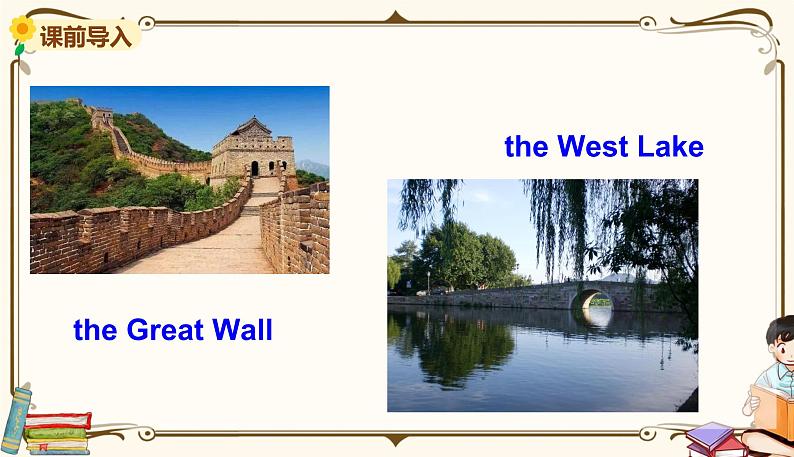 课前导入

the West Lake

the Great Wall